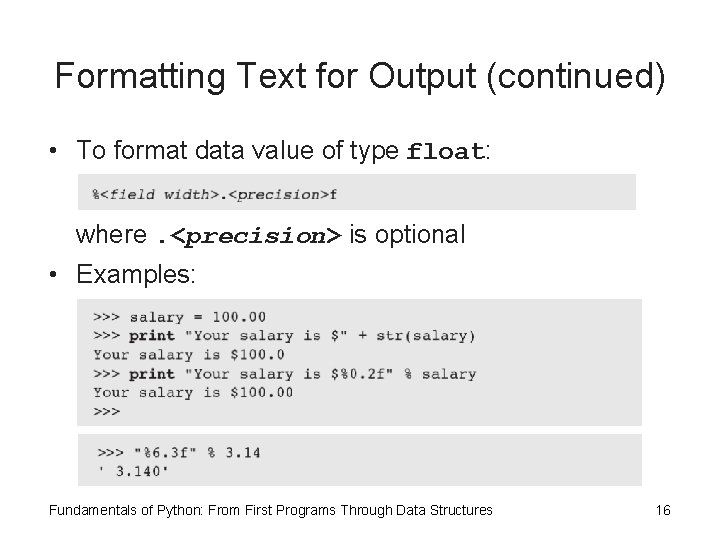 Formatting Text for Output (continued)

• To format data value of type float:

%<field width>.<precision>f

where .<precision> is optional

• Examples:

>>> salary = 100.00
>>> print "Your salary is $" + str(salary)
Your salary is $100.0
>>> print "Your salary is $%0.2f" % salary
Your salary is $100.00
>>>

>>> "%6.3f" % 3.14
' 3.140'

Fundamentals of Python: From First Programs Through Data Structures

16